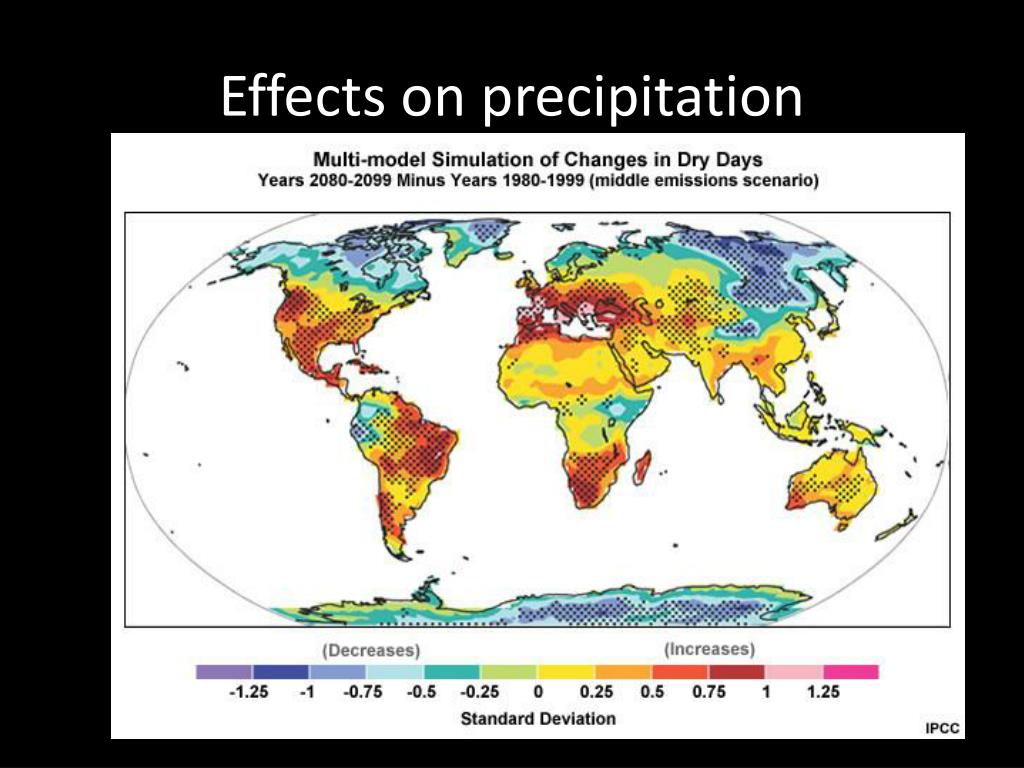 Effects on precipitation

Multi-model Simulation of Changes in Dry Days
Years 2080-2099 Minus Years 1980-1999 (middle emissions scenario)

(Decreases)
(Increases)

-1.25 -1 -0.75 -0.5 -0.25 0 0.25 0.5 0.75 1 1.25

Standard Deviation

IPCC